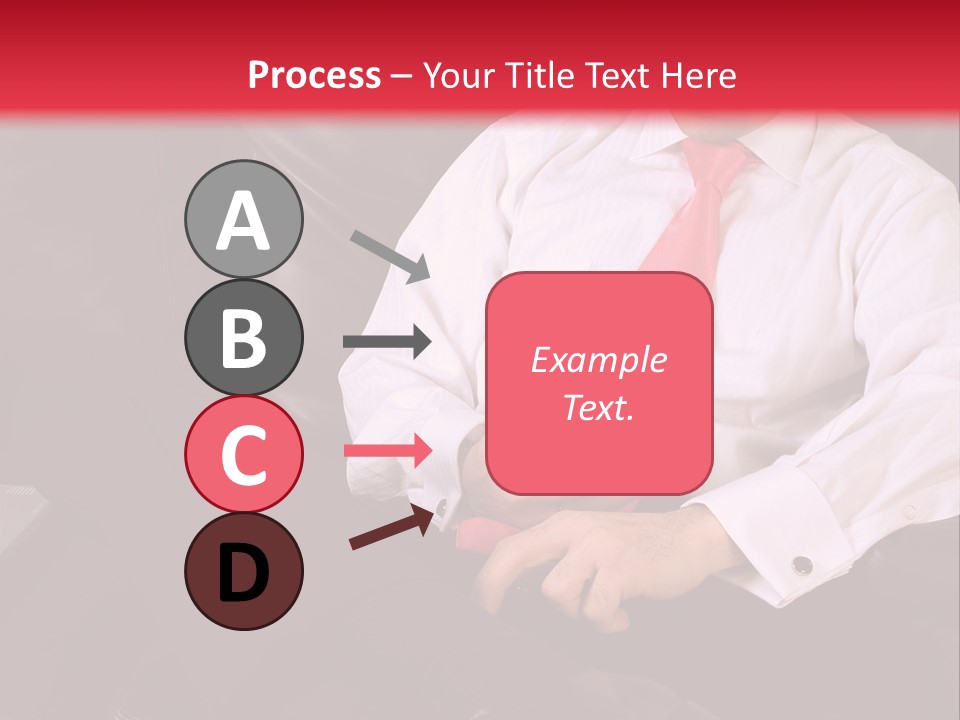 Process – Your Title Text Here

A

B

C

D

Example Text.